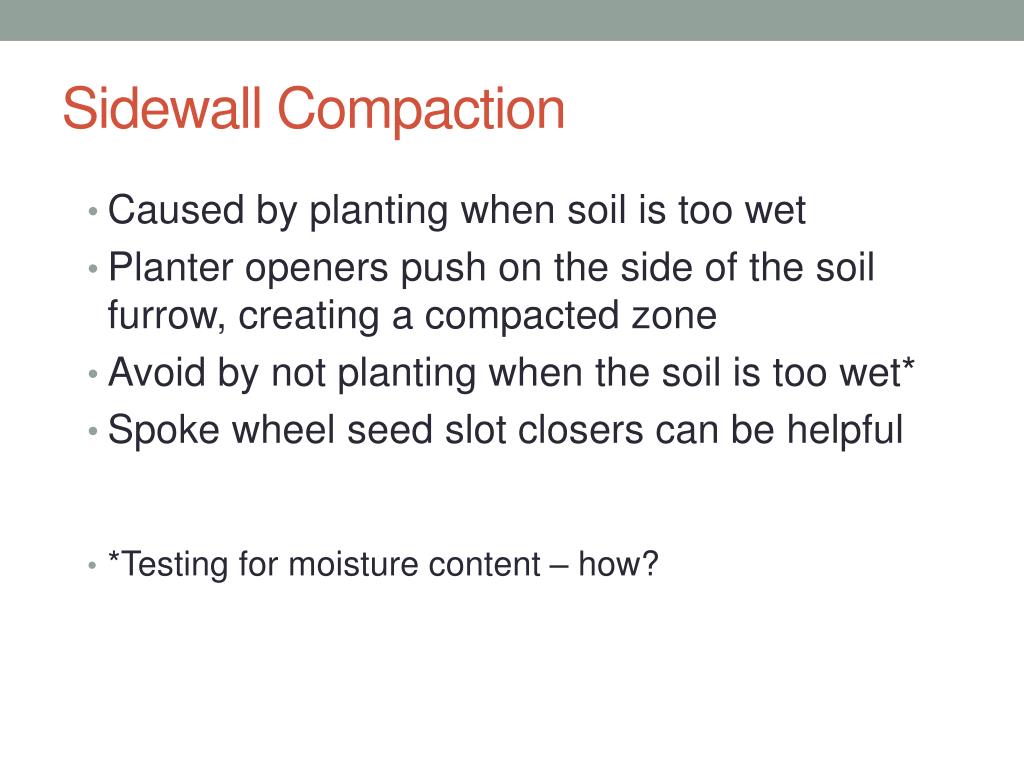 Sidewall Compaction

• Caused by planting when soil is too wet
• Planter openers push on the side of the soil furrow, creating a compacted zone
• Avoid by not planting when the soil is too wet*
• Spoke wheel seed slot closers can be helpful

• *Testing for moisture content – how?